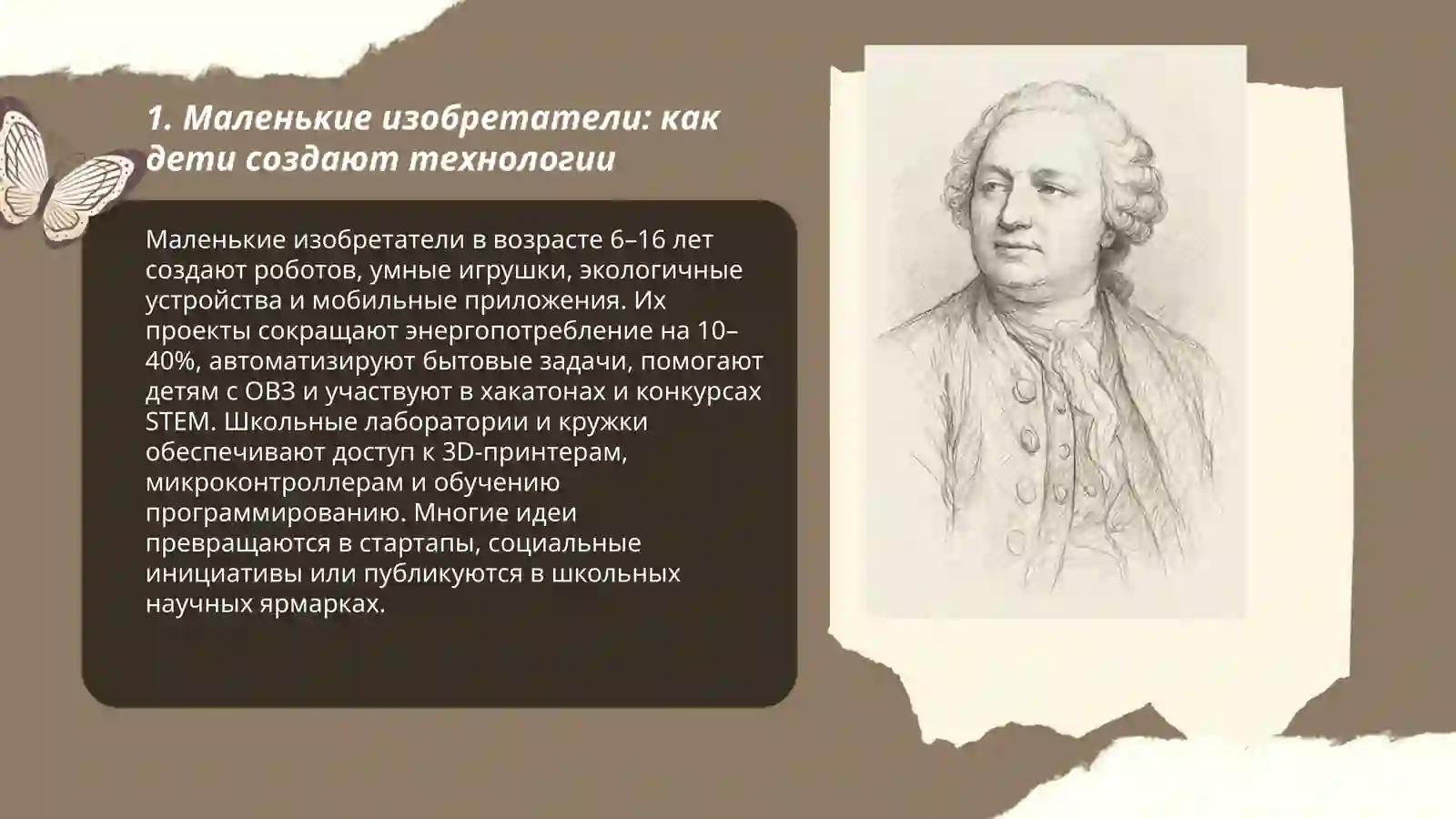 1. Маленькие изобретатели: как дети создают технологии

Маленькие изобретатели в возрасте 6–16 лет создают роботов, умные игрушки, экологичные устройства и мобильные приложения. Их проекты сокращают энергопотребление на 10–40%, автоматизируют бытовые задачи, помогают детям с ОВЗ и участвуют в хакатонах и конкурсах STEM. Школьные лаборатории и кружки обеспечивают доступ к 3D-принтерам, микроконтроллерам и обучению программированию. Многие идеи превращаются в стартапы, социальные инициативы или публикуются в школьных научных ярмарках.